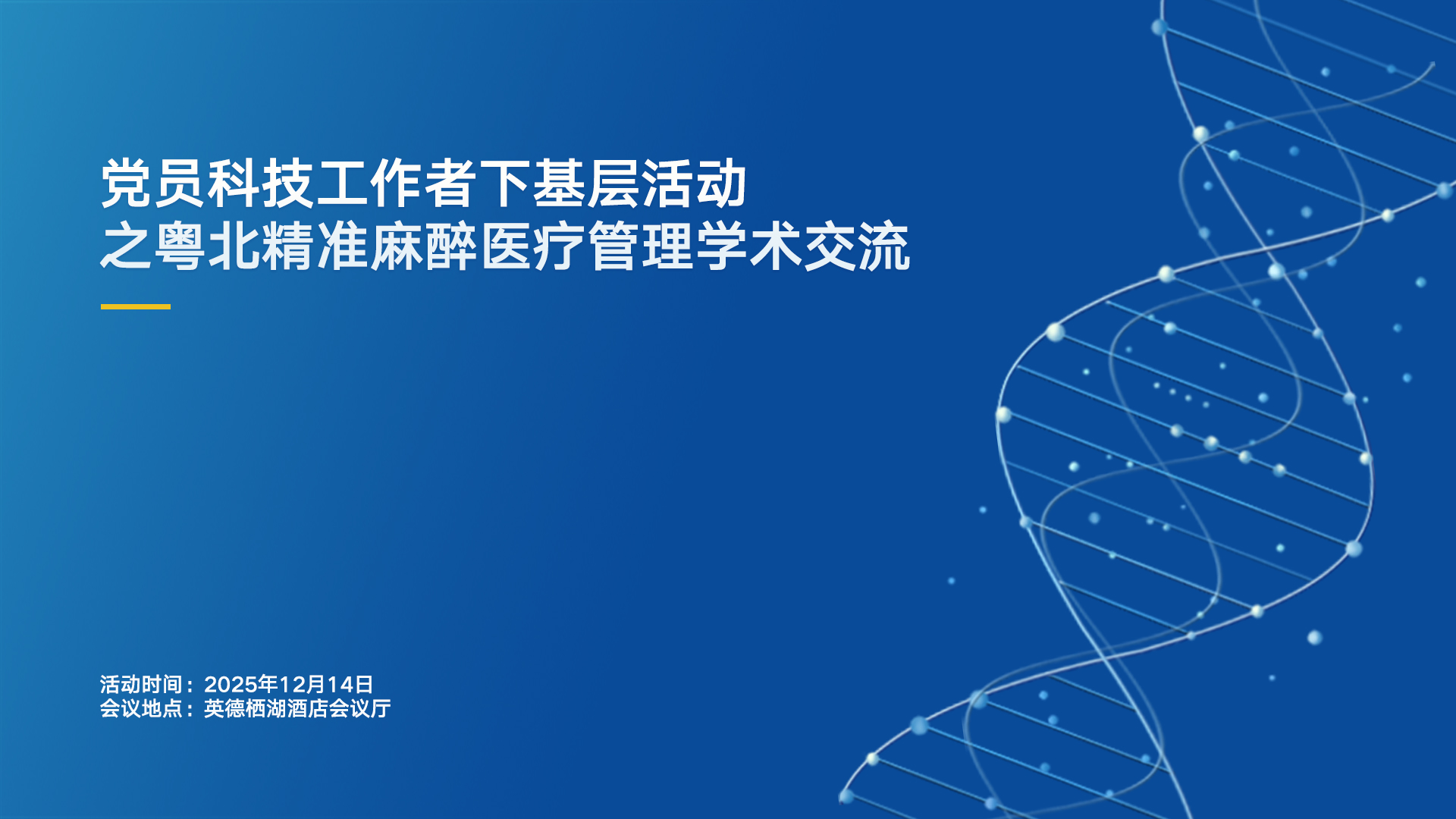 党员科技工作者下基层活动
之粤北精准麻醉医疗管理学术交流

活动时间：2025年12月14日
会议地点：英德栖湖酒店会议厅